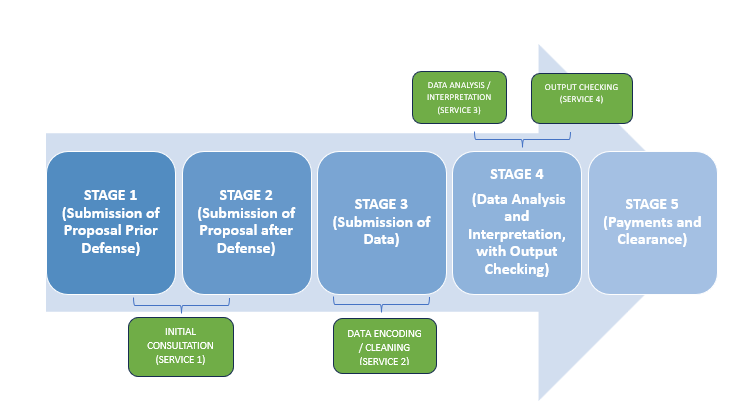 DATA ANALYSIS / INTERPRETATION (SERVICE 3)

OUTPUT CHECKING (SERVICE 4)

STAGE 1 (Submission of Proposal Prior Defense)

STAGE 2 (Submission of Proposal after Defense)

STAGE 3 (Submission of Data)

STAGE 4 (Data Analysis and Interpretation, with Output Checking)

STAGE 5 (Payments and Clearance)

INITIAL CONSULTATION (SERVICE 1)

DATA ENCODING / CLEANING (SERVICE 2)